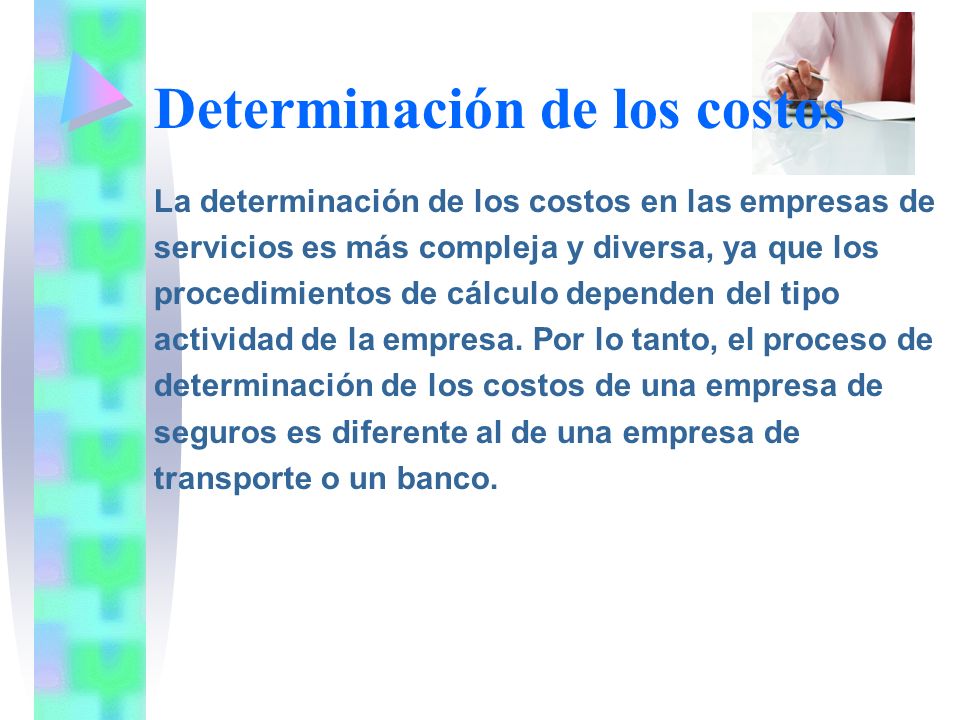 Determinación de los costos

La determinación de los costos en las empresas de servicios es más compleja y diversa, ya que los procedimientos de cálculo dependen del tipo actividad de la empresa. Por lo tanto, el proceso de determinación de los costos de una empresa de seguros es diferente al de una empresa de transporte o un banco.